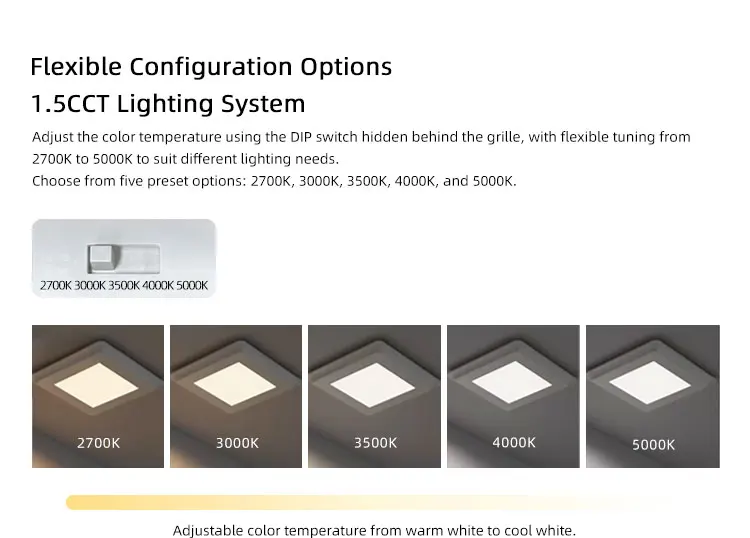 Flexible Configuration Options
1.5CCT Lighting System

Adjust the color temperature using the DIP switch hidden behind the grille, with flexible tuning from 2700K to 5000K to suit different lighting needs.
Choose from five preset options: 2700K, 3000K, 3500K, 4000K, and 5000K.

2700K 3000K 3500K 4000K 5000K

2700K

3000K

3500K

4000K

5000K

Adjustable color temperature from warm white to cool white.